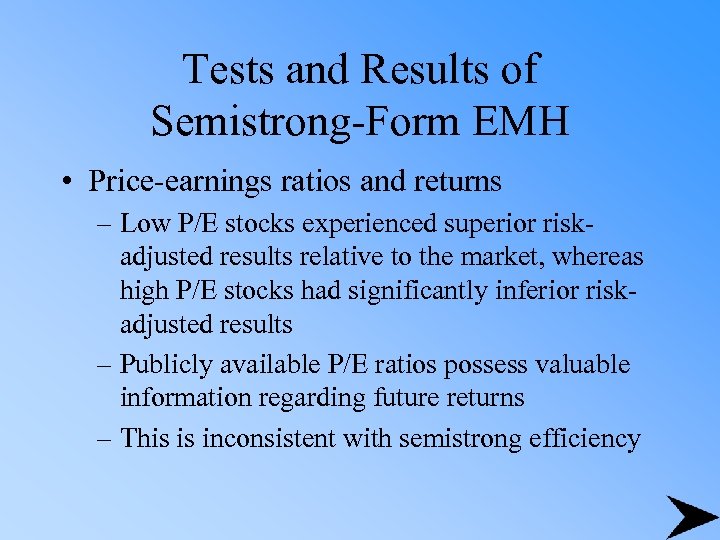 Tests and Results of Semistrong-Form EMH

• Price-earnings ratios and returns

– Low P/E stocks experienced superior risk-adjusted results relative to the market, whereas high P/E stocks had significantly inferior risk-adjusted results

– Publicly available P/E ratios possess valuable information regarding future returns

– This is inconsistent with semistrong efficiency